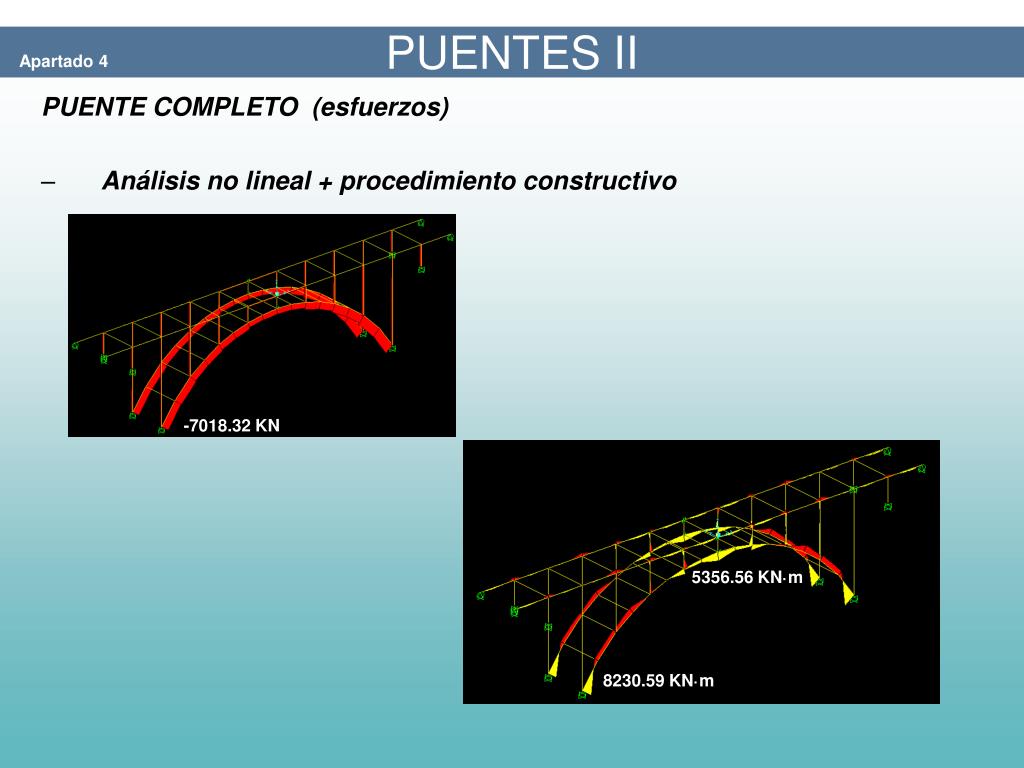 Apartado 4

PUENTES II

PUENTE COMPLETO (esfuerzos)

– Análisis no lineal + procedimiento constructivo

-7018.32 KN

5356.56 KN·m

8230.59 KN·m